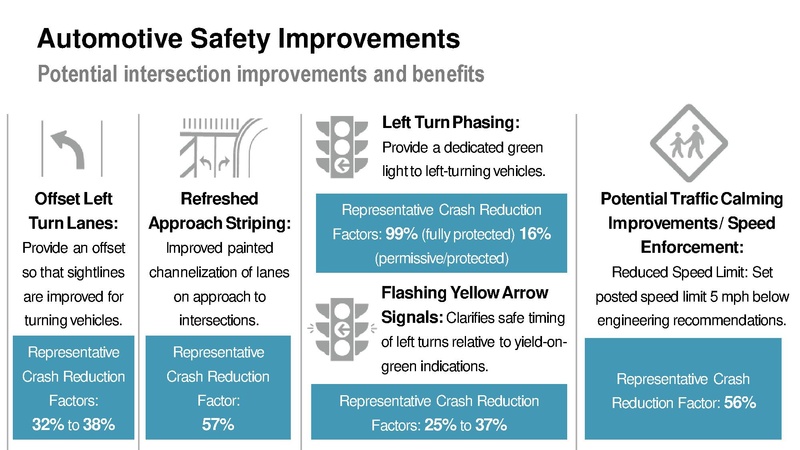 Automotive Safety Improvements

Potential intersection improvements and benefits

Offset Left Turn Lanes: Provide an offset so that sightlines are improved for turning vehicles.

Representative Crash Reduction Factors: 32% to 38%

Refreshed Approach Striping: Improved painted channelization of lanes on approach to intersections.

Representative Crash Reduction Factor: 57%

Left Turn Phasing: Provide a dedicated green light to left-turning vehicles.

Representative Crash Reduction Factors: 99% (fully protected) 16% (permissive/protected)

Flashing Yellow Arrow Signals: Clarifies safe timing of left turns relative to yield-on-green indications.

Representative Crash Reduction Factors: 25% to 37%

Potential Traffic Calming Improvements/ Speed Enforcement: Reduced Speed Limit: Set posted speed limit 5 mph below engineering recommendations.

Representative Crash Reduction Factor: 56%